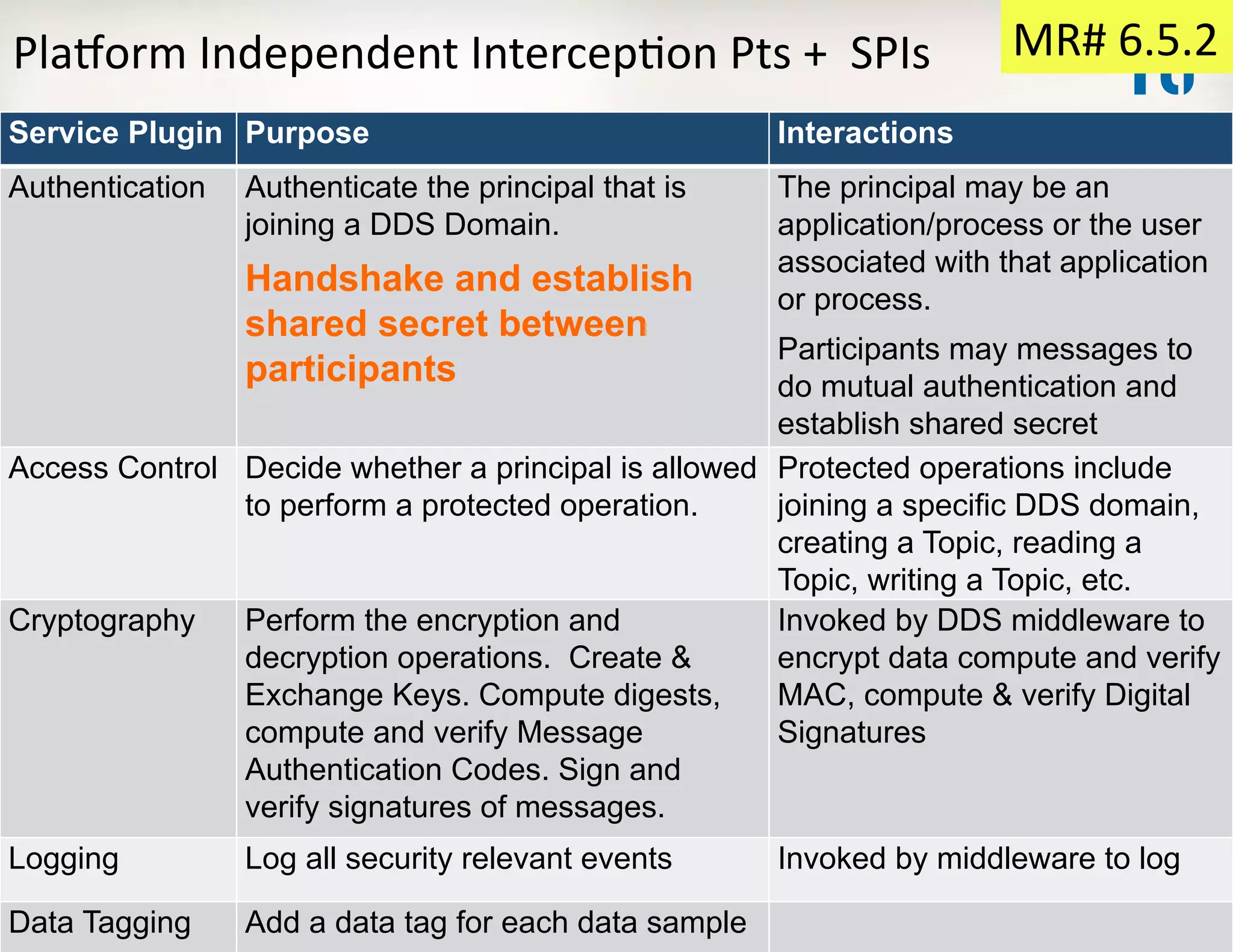 Platform Independent Interception Pts + SPIs

MR# 6.5.2

| Service Plugin | Purpose | Interactions |
|---|---|---|
| Authentication | Authenticate the principal that is joining a DDS Domain. Handshake and establish shared secret between participants | The principal may be an application/process or the user associated with that application or process. Participants may messages to do mutual authentication and establish shared secret |
| Access Control | Decide whether a principal is allowed to perform a protected operation. | Protected operations include joining a specific DDS domain, creating a Topic, reading a Topic, writing a Topic, etc. |
| Cryptography | Perform the encryption and decryption operations. Create & Exchange Keys. Compute digests, compute and verify Message Authentication Codes. Sign and verify signatures of messages. | Invoked by DDS middleware to encrypt data compute and verify MAC, compute & verify Digital Signatures |
| Logging | Log all security relevant events | Invoked by middleware to log |
| Data Tagging | Add a data tag for each data sample | |